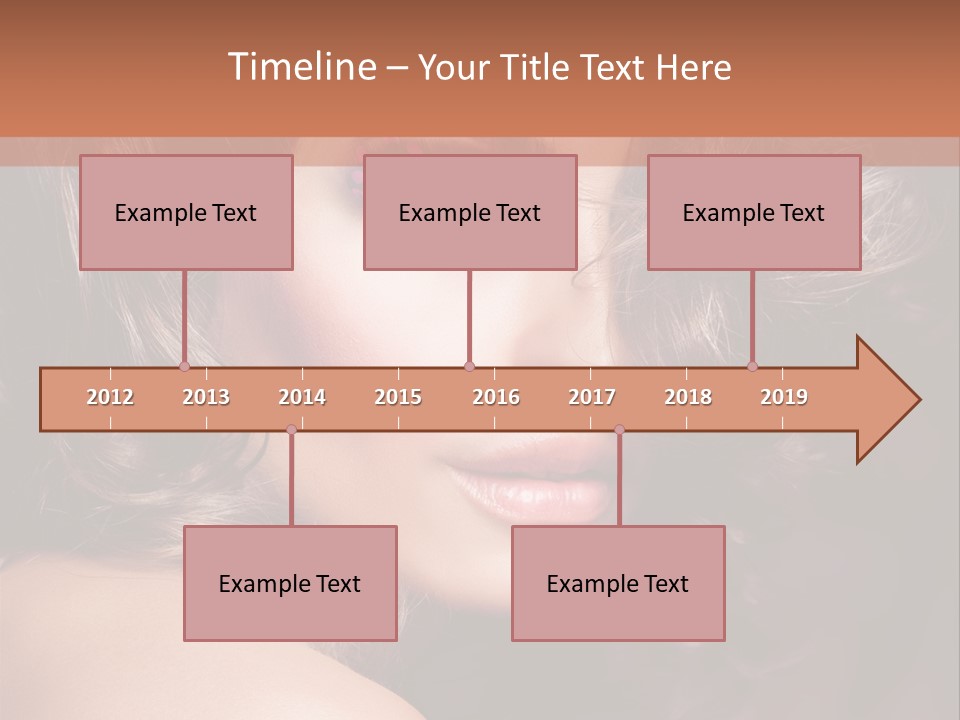 Timeline – Your Title Text Here

Example Text

Example Text

Example Text

2012 2013 2014 2015 2016 2017 2018 2019

Example Text

Example Text